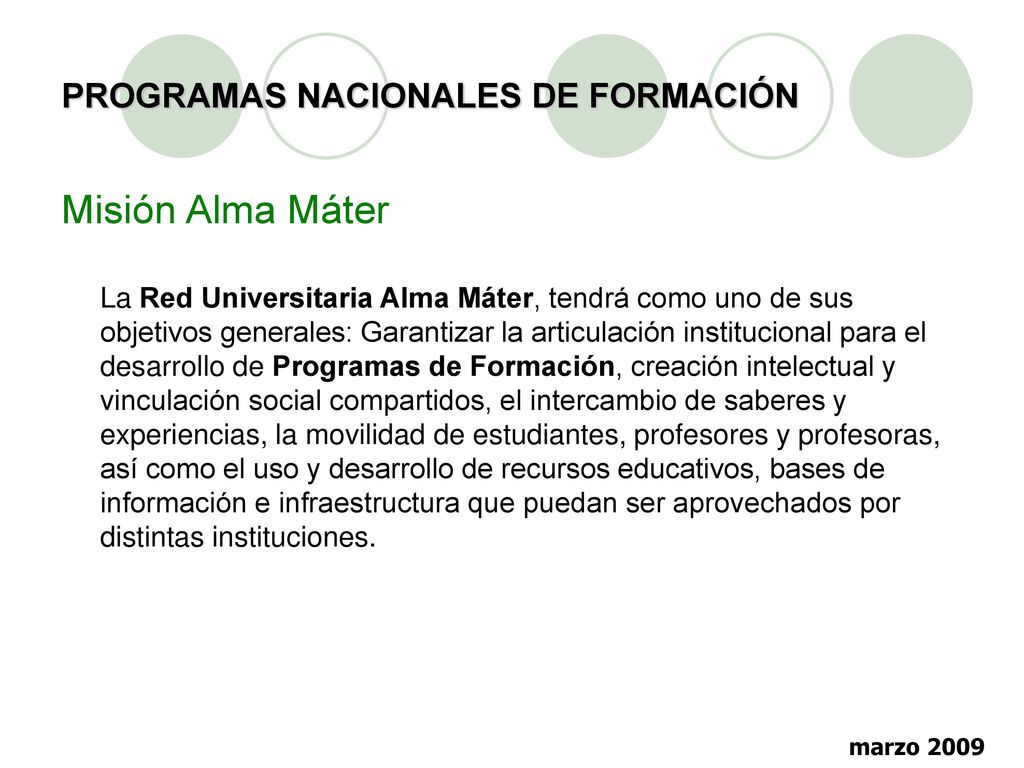 PROGRAMAS NACIONALES DE FORMACIÓN

Misión Alma Máter

La Red Universitaria Alma Máter, tendrá como uno de sus objetivos generales: Garantizar la articulación institucional para el desarrollo de Programas de Formación, creación intelectual y vinculación social compartidos, el intercambio de saberes y experiencias, la movilidad de estudiantes, profesores y profesoras, así como el uso y desarrollo de recursos educativos, bases de información e infraestructura que puedan ser aprovechados por distintas instituciones.

marzo 2009